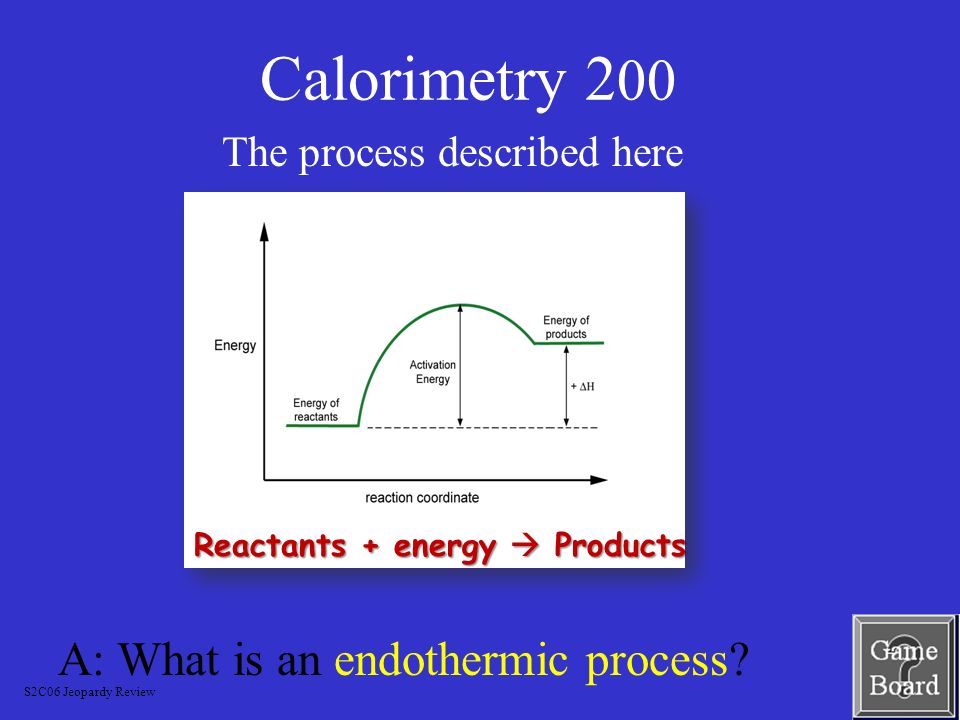 Calorimetry 200

The process described here

Energy

Energy of reactants

Activation Energy

Energy of products

$+ \Delta H$

reaction coordinate

Reactants + energy → Products

A: What is an endothermic process?

S2C06 Jeopardy Review

Game Board